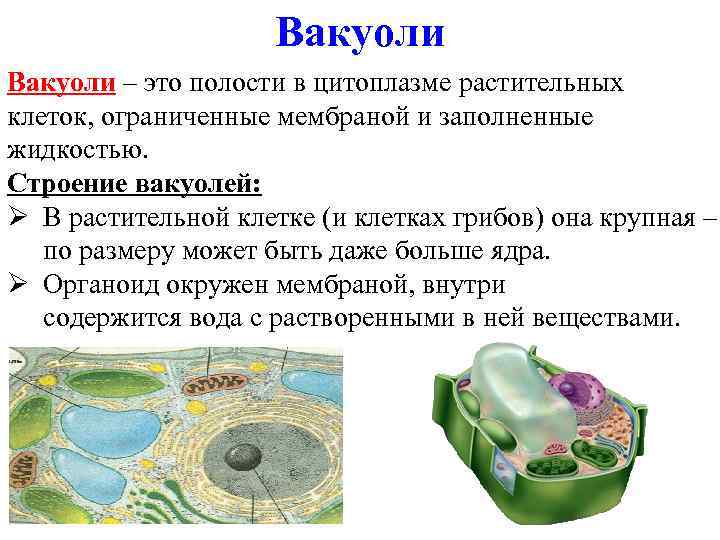 Вакуоли

Вакуоли – это полости в цитоплазме растительных клеток, ограниченные мембраной и заполненные жидкостью.

Строение вакуолей:

➢ В растительной клетке (и клетках грибов) она крупная – по размеру может быть даже больше ядра.

➢ Органоид окружен мембраной, внутри содержится вода с растворенными в ней веществами.